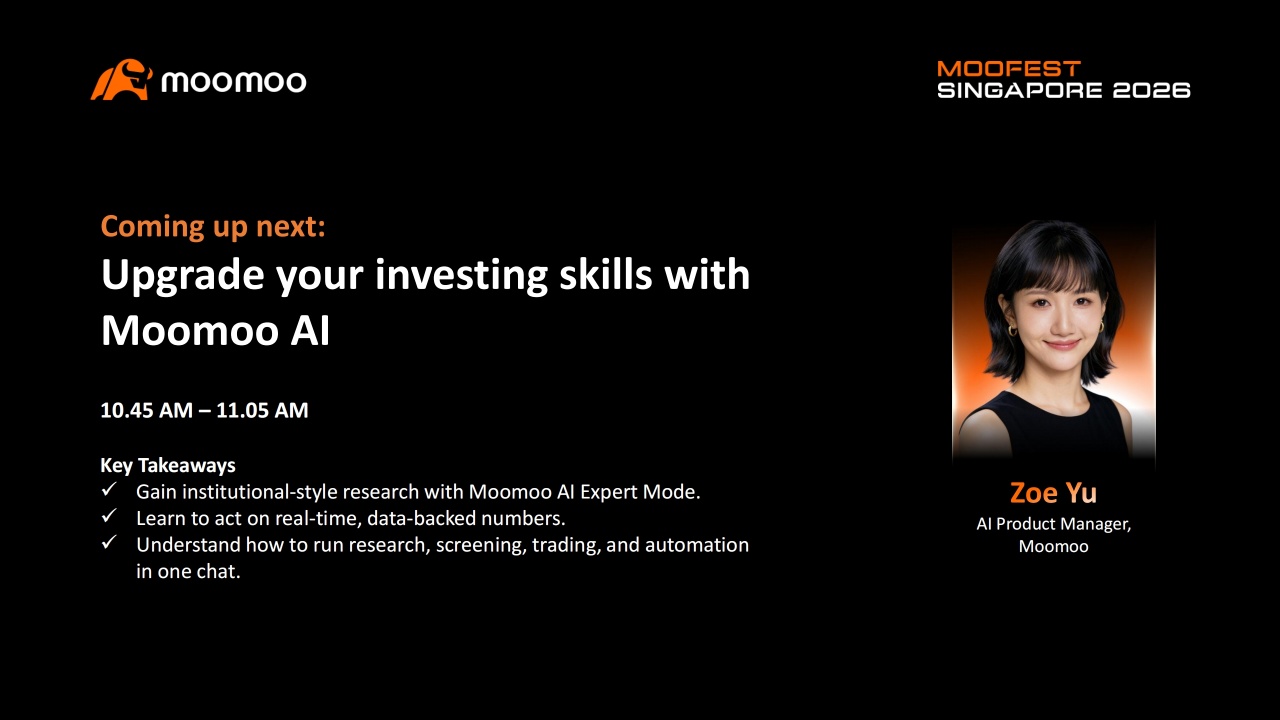 moomoo

MOOFEST
SINGAPORE 2026

Coming up next:
Upgrade your investing skills with Moomoo AI

10.45 AM – 11.05 AM

Key Takeaways
✓ Gain institutional-style research with Moomoo AI Expert Mode.
✓ Learn to act on real-time, data-backed numbers.
✓ Understand how to run research, screening, trading, and automation in one chat.

Zoe Yu
AI Product Manager,
Moomoo